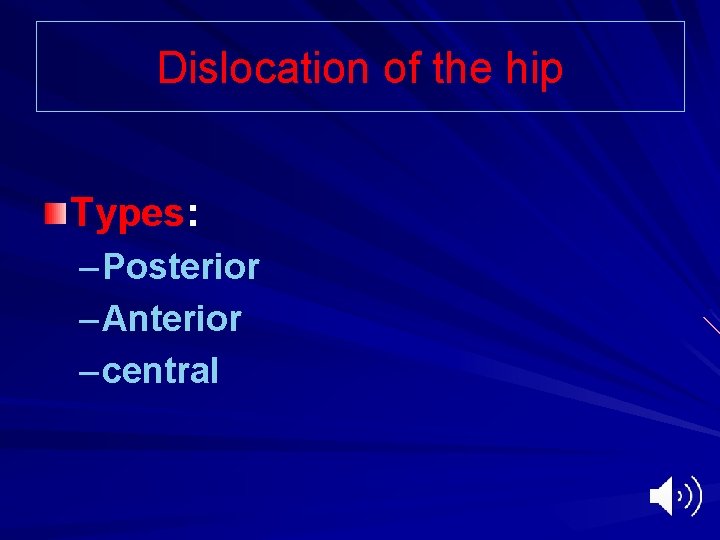 Dislocation of the hip

Types:
– Posterior
– Anterior
– central